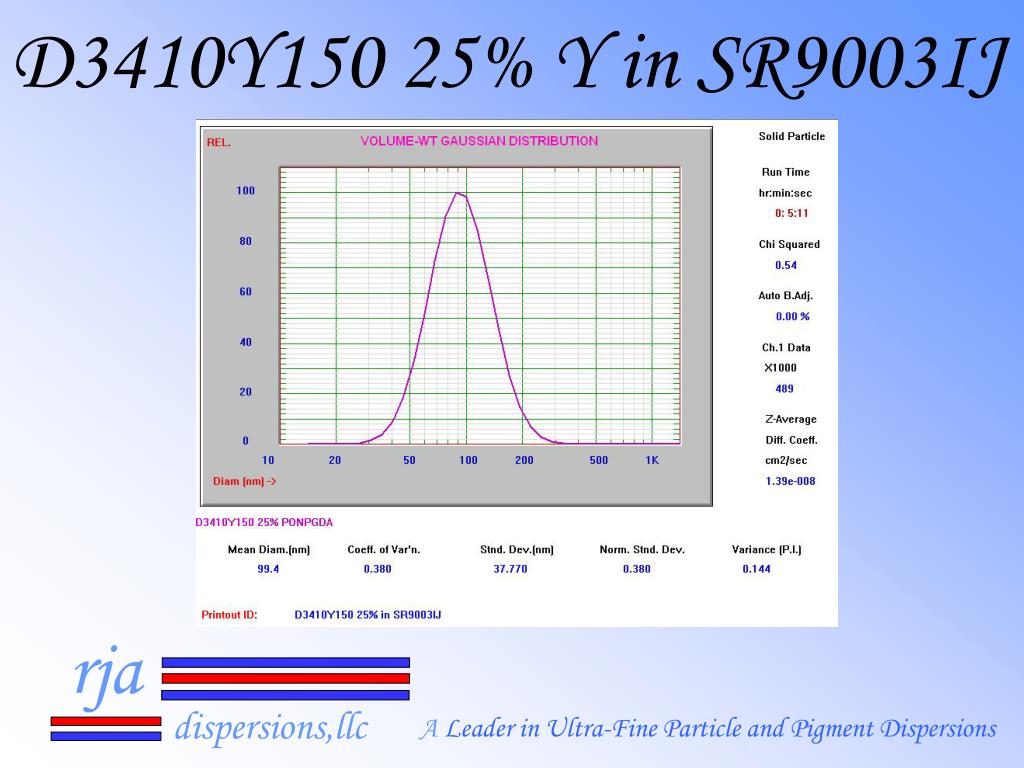 D3410Y150 25% Y in SR9003IJ

REL.

VOLUME-WT GAUSSIAN DISTRIBUTION

100
80
60
40
20
0

10 20 50 100 200 500 1K

Diam (nm) ->

Solid Particle

Run Time
hr:min:sec
0: 5:11

Chi Squared
0.54

Auto B.Adj.
0.00 %

Ch.1 Data
X1000
489

Z-Average
Diff. Coeff.
cm2/sec
1.39e-008

D3410Y150 25% PONPGDA

| Mean Diam.(nm) | Coeff. of Var'n. | Stnd. Dev.(nm) | Norm. Stnd. Dev. | Variance (P.I.) |
|---|---|---|---|---|
| 99.4 | 0.380 | 37.770 | 0.380 | 0.144 |

Printout ID: D3410Y150 25% in SR9003IJ

rja
dispersions,llc

A Leader in Ultra-Fine Particle and Pigment Dispersions